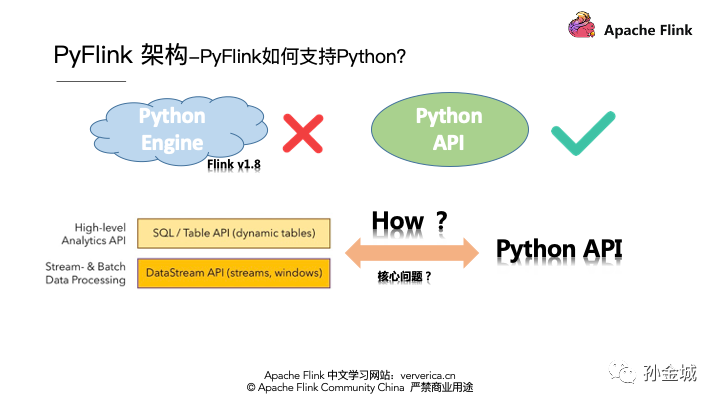 Apache Flink

PyFlink 架构–PyFlink如何支持Python?

Python Engine

Flink v1.8

Python API

High-level Analytics API

SQL / Table API (dynamic tables)

Stream- & Batch Data Processing

DataStream API (streams, windows)

How ?

核心问题？

Python API

Apache Flink 中文学习网站：ververica.cn
© Apache Flink Community China 严禁商业用途

孙金城